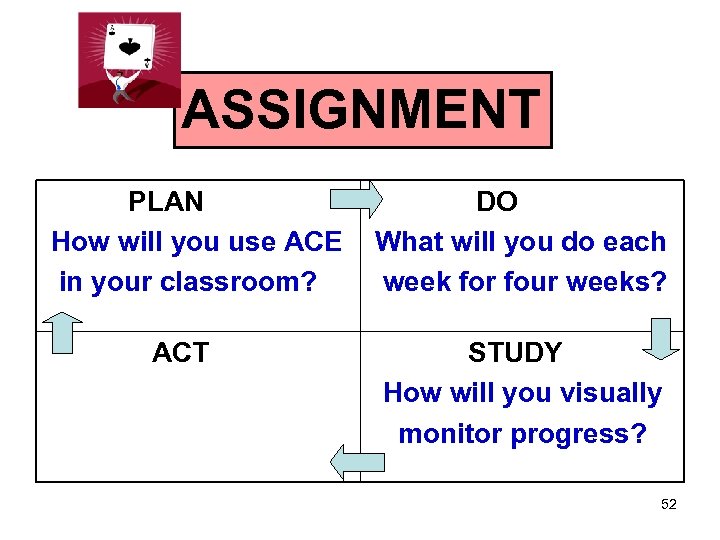 ASSIGNMENT

| PLAN How will you use ACE in your classroom? | DO What will you do each week for four weeks? |
|---|---|
| ACT | STUDY How will you visually monitor progress? |

52